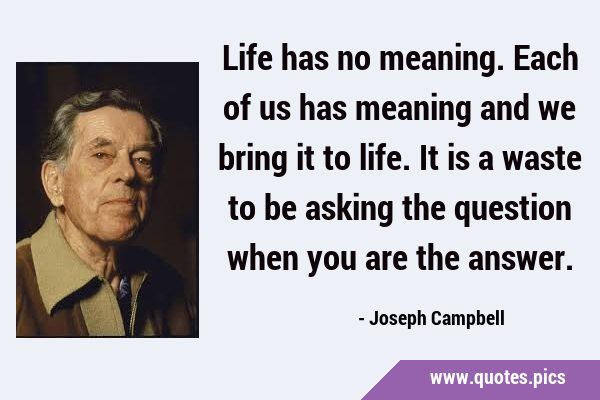 Life has no meaning. Each of us has meaning and we bring it to life. It is a waste to be asking the question when you are the answer.

- Joseph Campbell

www.quotes.pics